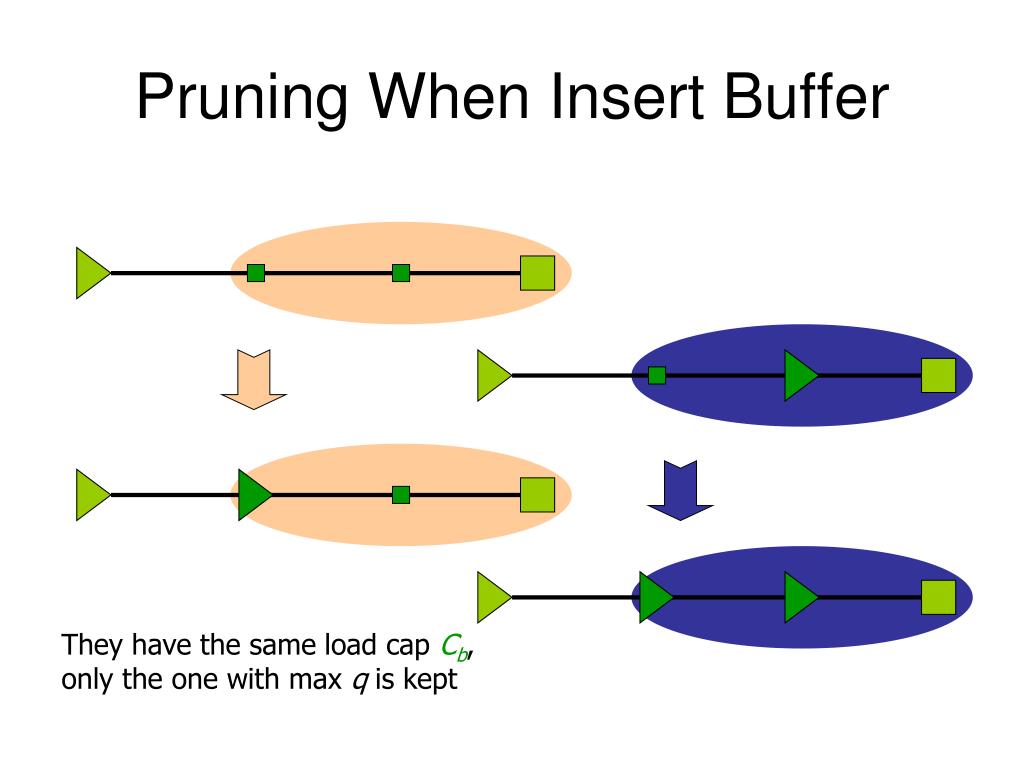 Pruning When Insert Buffer

They have the same load cap $C_b$, only the one with max $q$ is kept